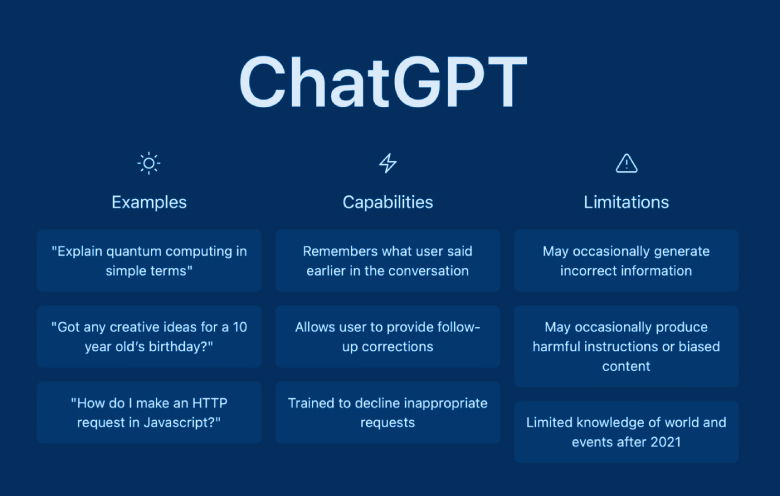 ChatGPT

Examples

"Explain quantum computing in simple terms"

"Got any creative ideas for a 10 year old's birthday?"

"How do I make an HTTP request in Javascript?"

Capabilities

Remembers what user said earlier in the conversation

Allows user to provide follow-up corrections

Trained to decline inappropriate requests

Limitations

May occasionally generate incorrect information

May occasionally produce harmful instructions or biased content

Limited knowledge of world and events after 2021